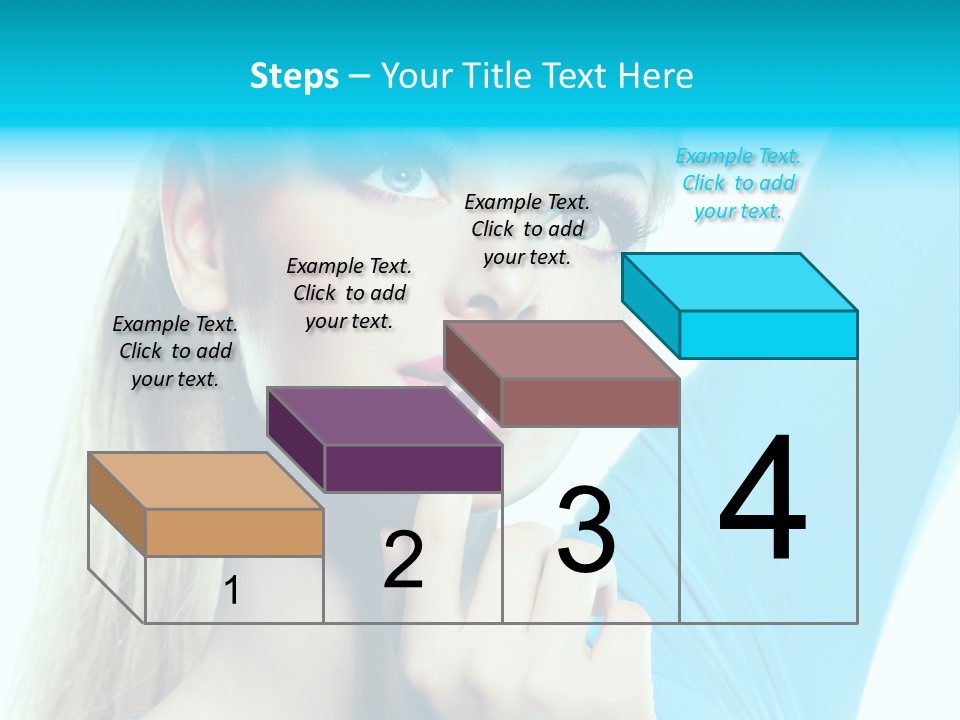 Steps – Your Title Text Here

Example Text. Click to add your text.

Example Text. Click to add your text.

Example Text. Click to add your text.

Example Text. Click to add your text.

1

2

3

4